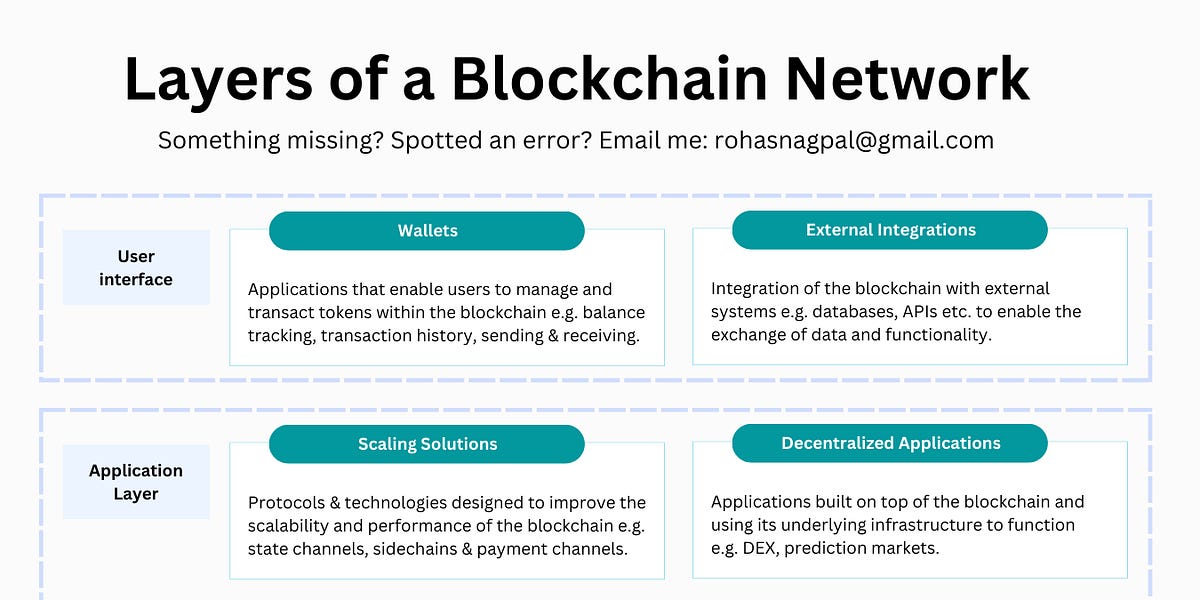 Layers of a Blockchain Network

Something missing? Spotted an error? Email me: rohasnagpal@gmail.com

User interface

Wallets

Applications that enable users to manage and transact tokens within the blockchain e.g. balance tracking, transaction history, sending & receiving.

External Integrations

Integration of the blockchain with external systems e.g. databases, APIs etc. to enable the exchange of data and functionality.

Application Layer

Scaling Solutions

Protocols & technologies designed to improve the scalability and performance of the blockchain e.g. state channels, sidechains & payment channels.

Decentralized Applications

Applications built on top of the blockchain and using its underlying infrastructure to function e.g. DEX, prediction markets.